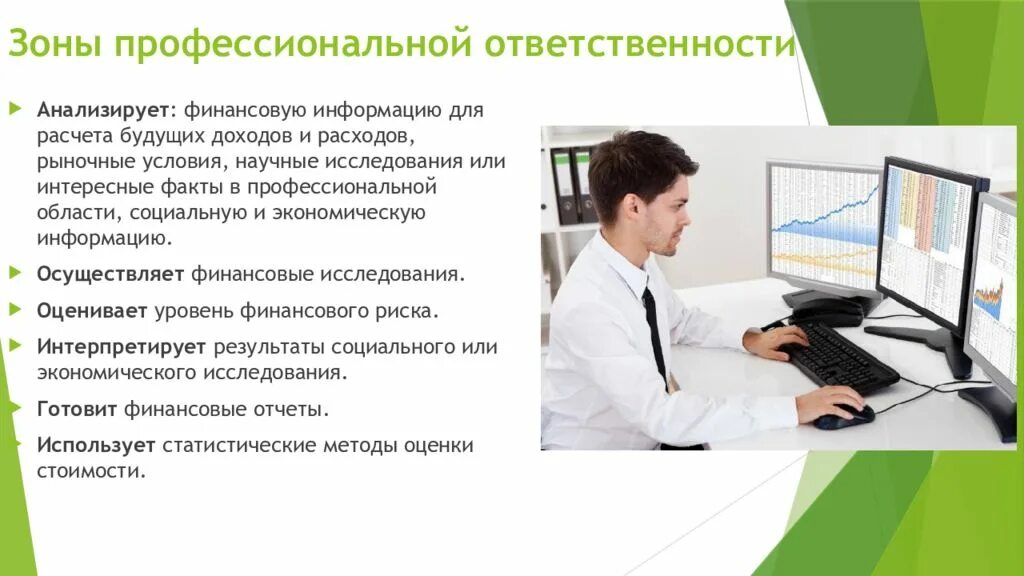 Зоны профессиональной ответственности

Анализирует: финансовую информацию для расчета будущих доходов и расходов, рыночные условия, научные исследования или интересные факты в профессиональной области, социальную и экономическую информацию.

Осуществляет финансовые исследования.

Оценивает уровень финансового риска.

Интерпретирует результаты социального или экономического исследования.

Готовит финансовые отчеты.

Использует статистические методы оценки стоимости.